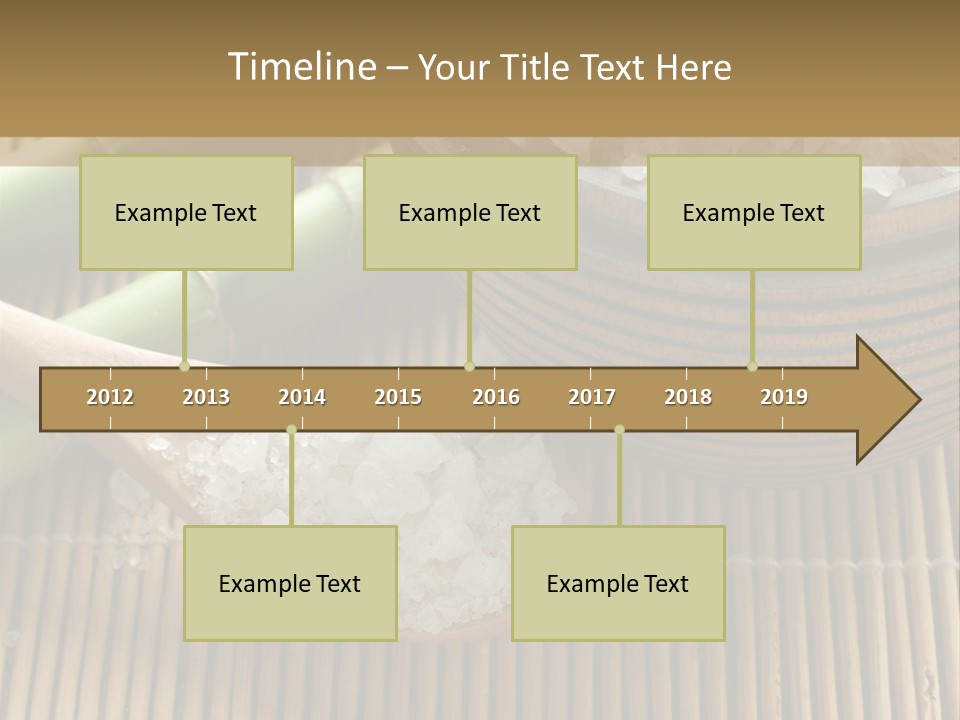 Timeline – Your Title Text Here

Example Text

Example Text

Example Text

2012 2013 2014 2015 2016 2017 2018 2019

Example Text

Example Text